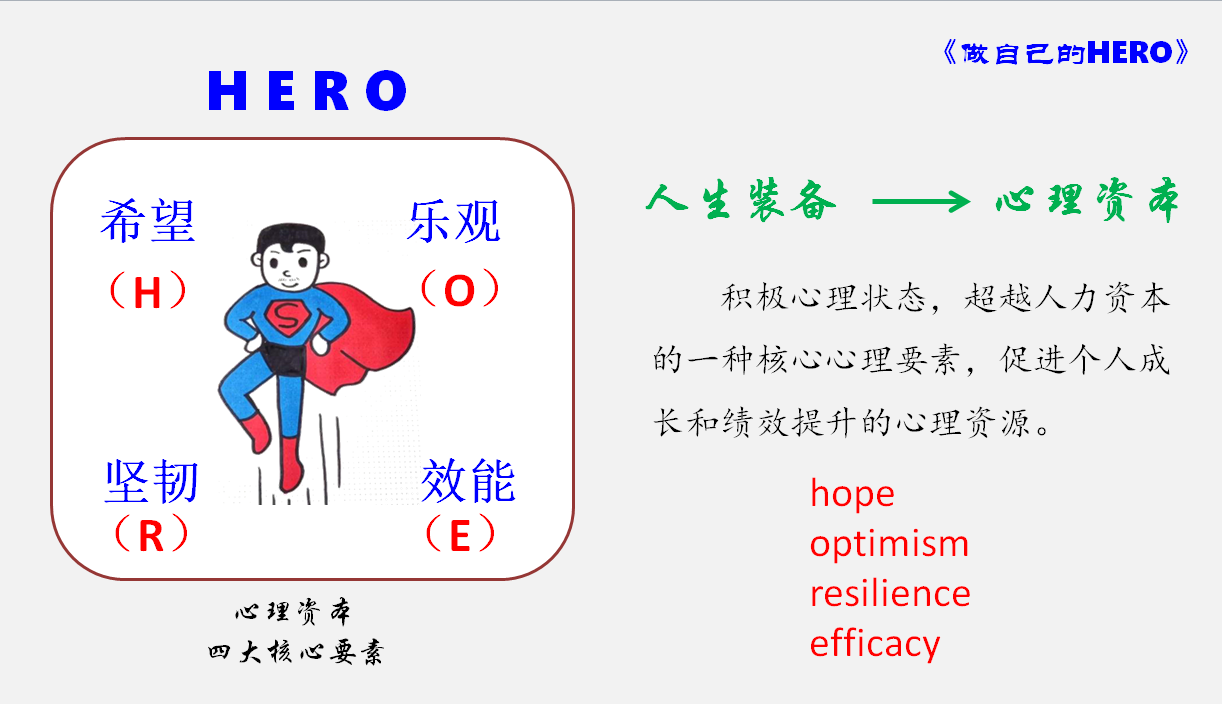 《做自己的HERO》

HERO

希望
（H）

乐观
（O）

S

坚韧
（R）

效能
（E）

心理资本
四大核心要素

人生装备 ⟶ 心理资本

积极心理状态，超越人力资本的一种核心心理要素，促进个人成长和绩效提升的心理资源。

hope
optimism
resilience
efficacy